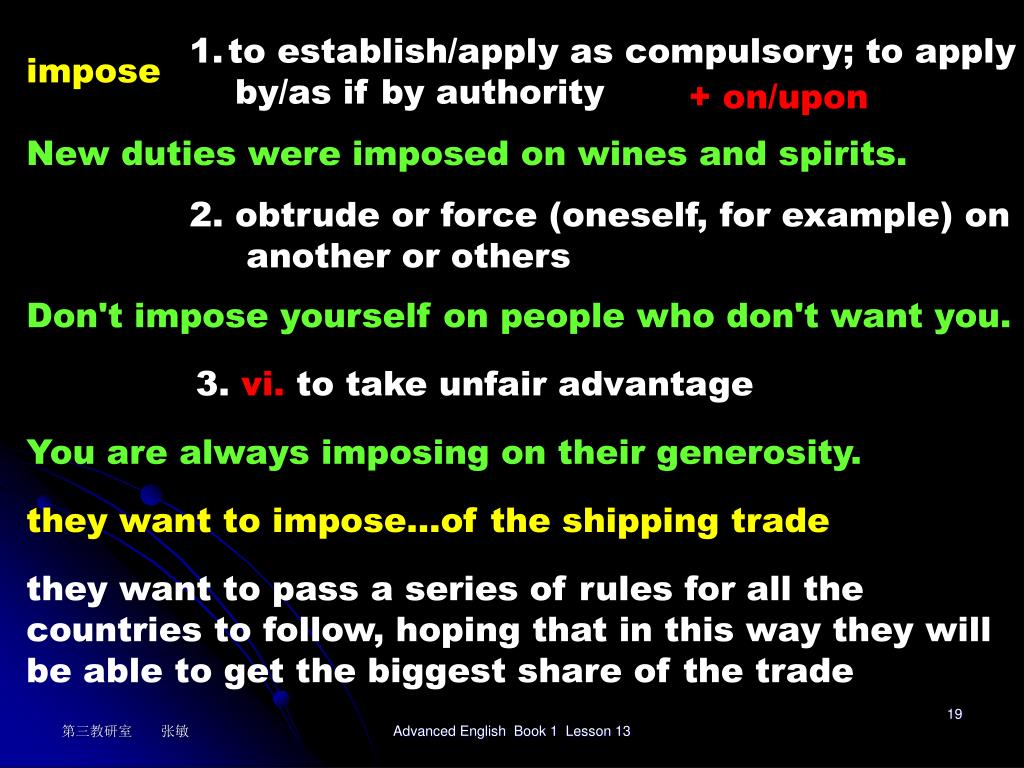 impose

1. to establish/apply as compulsory; to apply by/as if by authority + on/upon

New duties were imposed on wines and spirits.

2. obtrude or force (oneself, for example) on another or others

Don't impose yourself on people who don't want you.

3. vi. to take unfair advantage

You are always imposing on their generosity.

they want to impose…of the shipping trade

they want to pass a series of rules for all the countries to follow, hoping that in this way they will be able to get the biggest share of the trade

19

第三教研室 张敏

Advanced English Book 1 Lesson 13